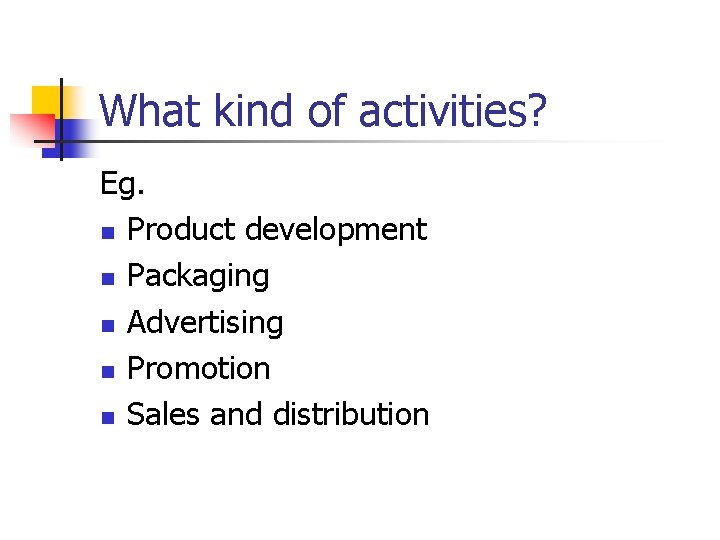 What kind of activities?

Eg.

- Product development
- Packaging
- Advertising
- Promotion
- Sales and distribution